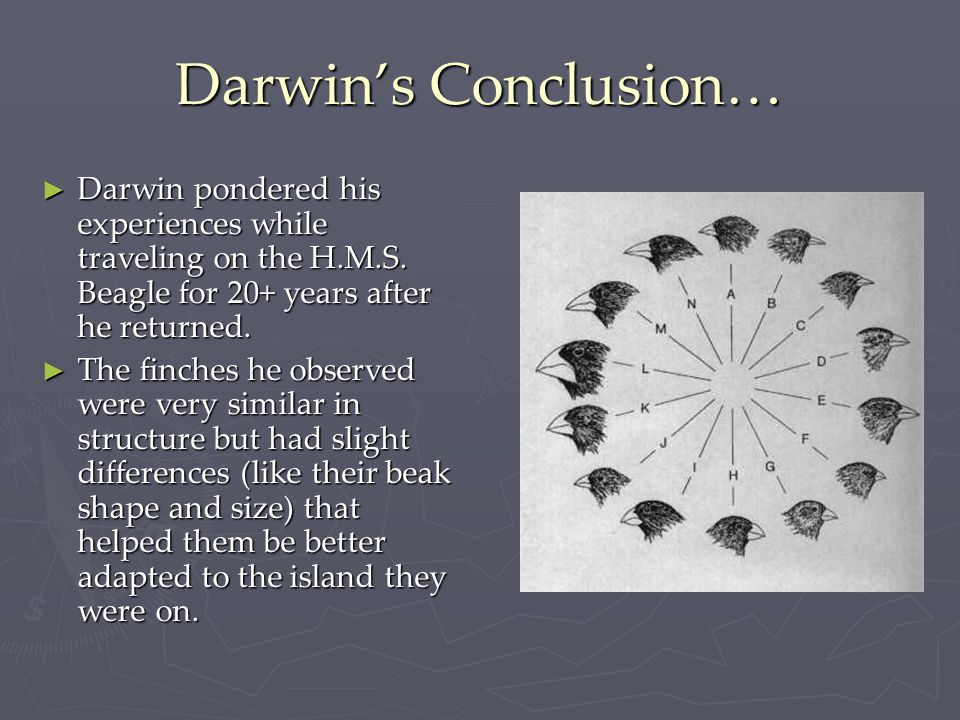 Darwin's Conclusion…

► Darwin pondered his experiences while traveling on the H.M.S. Beagle for 20+ years after he returned.

► The finches he observed were very similar in structure but had slight differences (like their beak shape and size) that helped them be better adapted to the island they were on.

A
B
C
D
E
F
G
H
I
J
K
L
M
N